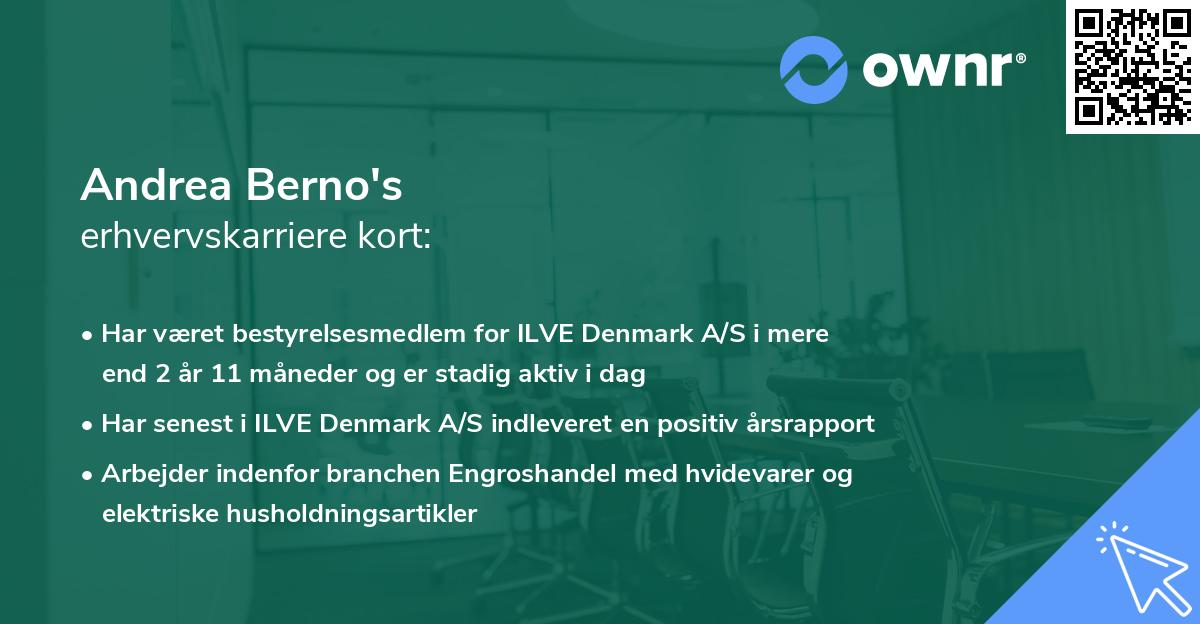 ownr®

Andrea Berno's
erhvervskarriere kort:

• Har været bestyrelsesmedlem for ILVE Denmark A/S i mere end 2 år 11 måneder og er stadig aktiv i dag
• Har senest i ILVE Denmark A/S indleveret en positiv årsrapport
• Arbejder indenfor branchen Engroshandel med hvidevarer og elektriske husholdningsartikler